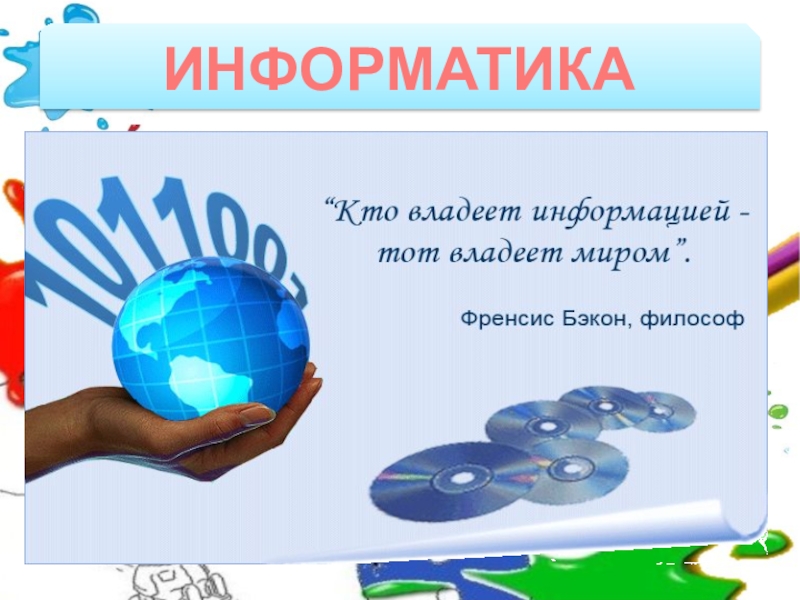 ИНФОРМАТИКА

101100

“Кто владеет информацией - тот владеет миром”.

Френсис Бэкон, философ